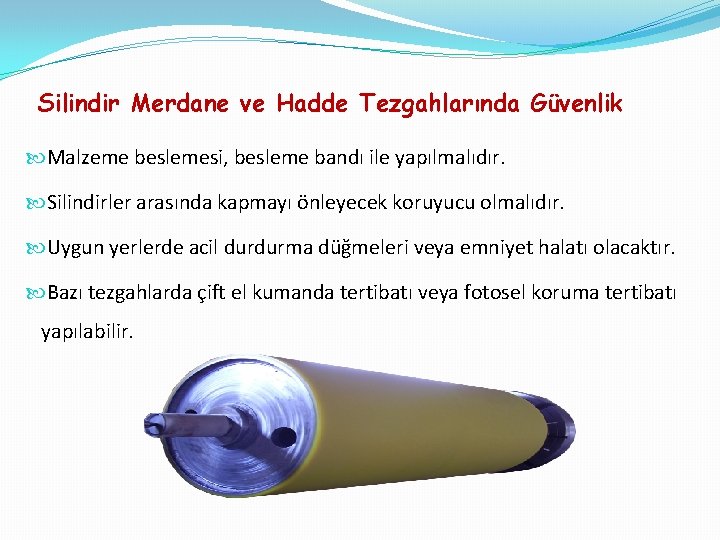 Silindir Merdane ve Hadde Tezgahlarında Güvenlik

Malzeme beslemesi, besleme bandı ile yapılmalıdır.

Silindirler arasında kapmayı önleyecek koruyucu olmalıdır.

Uygun yerlerde acil durdurma düğmeleri veya emniyet halatı olacaktır.

Bazı tezgahlarda çift el kumanda tertibatı veya fotosel koruma tertibatı yapılabilir.